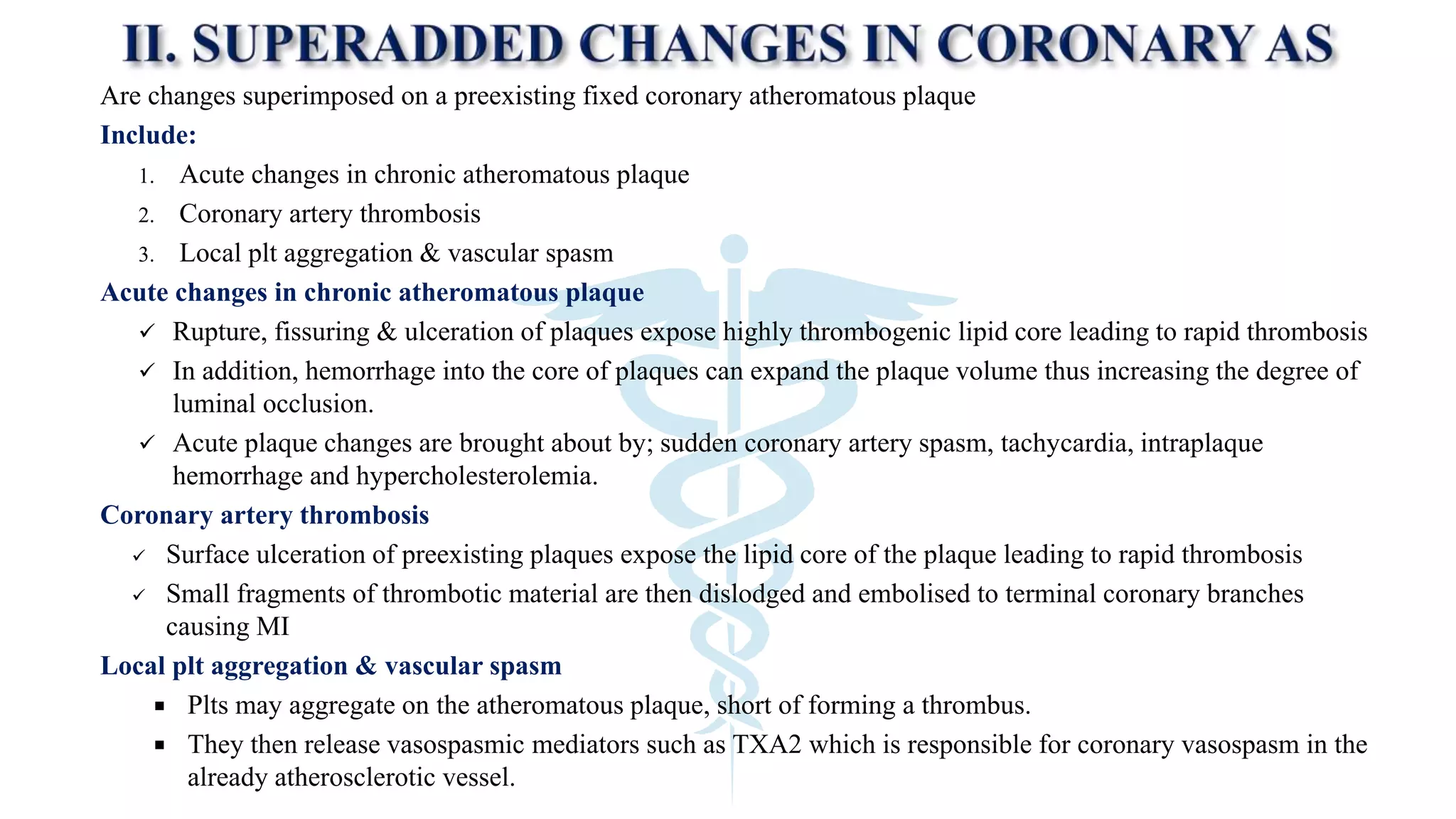 II. SUPERADDED CHANGES IN CORONARY AS

Are changes superimposed on a preexisting fixed coronary atheromatous plaque

Include:

1. Acute changes in chronic atheromatous plaque
2. Coronary artery thrombosis
3. Local plt aggregation & vascular spasm

Acute changes in chronic atheromatous plaque

✓ Rupture, fissuring & ulceration of plaques expose highly thrombogenic lipid core leading to rapid thrombosis

✓ In addition, hemorrhage into the core of plaques can expand the plaque volume thus increasing the degree of luminal occlusion.

✓ Acute plaque changes are brought about by; sudden coronary artery spasm, tachycardia, intraplaque hemorrhage and hypercholesterolemia.

Coronary artery thrombosis

✓ Surface ulceration of preexisting plaques expose the lipid core of the plaque leading to rapid thrombosis

✓ Small fragments of thrombotic material are then dislodged and embolised to terminal coronary branches causing MI

Local plt aggregation & vascular spasm

▪ Plts may aggregate on the atheromatous plaque, short of forming a thrombus.

▪ They then release vasospasmic mediators such as TXA2 which is responsible for coronary vasospasm in the already atherosclerotic vessel.